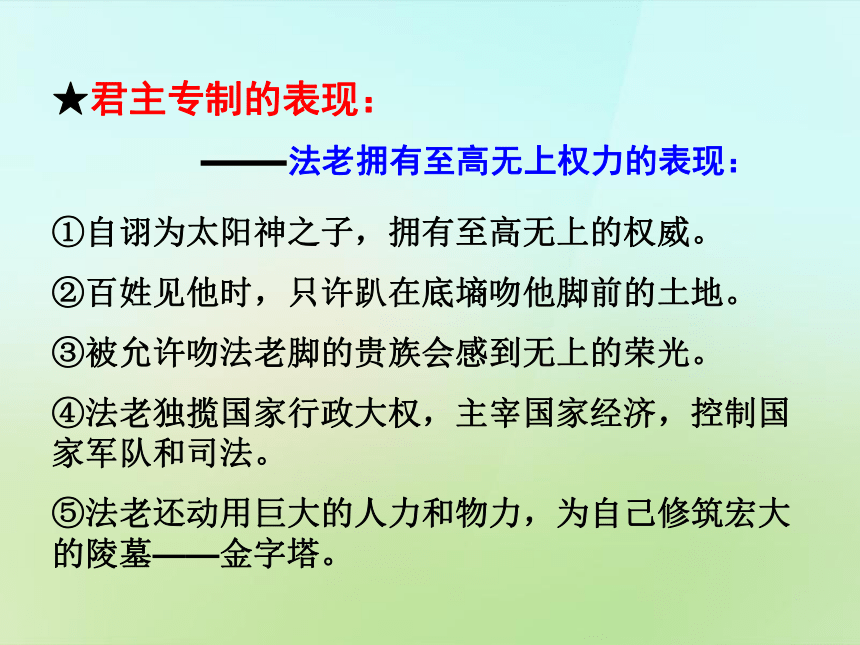 ★君主专制的表现：

——法老拥有至高无上权力的表现：

①自诩为太阳神之子，拥有至高无上的权威。

②百姓见他时，只许趴在底墒吻他脚前的土地。

③被允许吻法老脚的贵族会感到无上的荣光。

④法老独揽国家行政大权，主宰国家经济，控制国家军队和司法。

⑤法老还动用巨大的人力和物力，为自己修筑宏大的陵墓——金字塔。